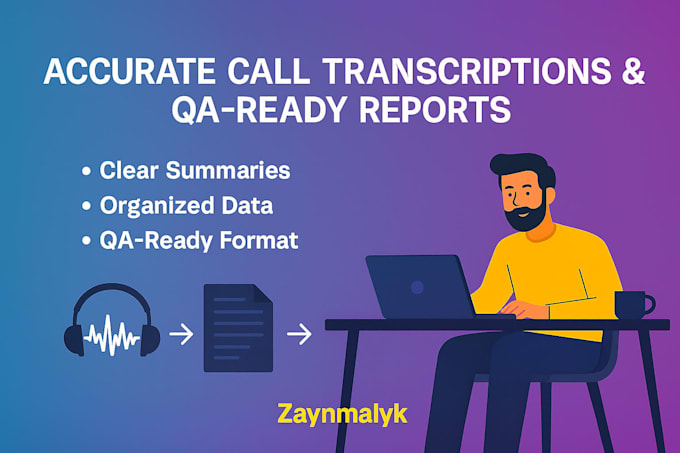 ACCURATE CALL TRANSCRIPTIONS & QA-READY REPORTS

• Clear Summaries
• Organized Data
• QA-Ready Format

Zaynmalyk